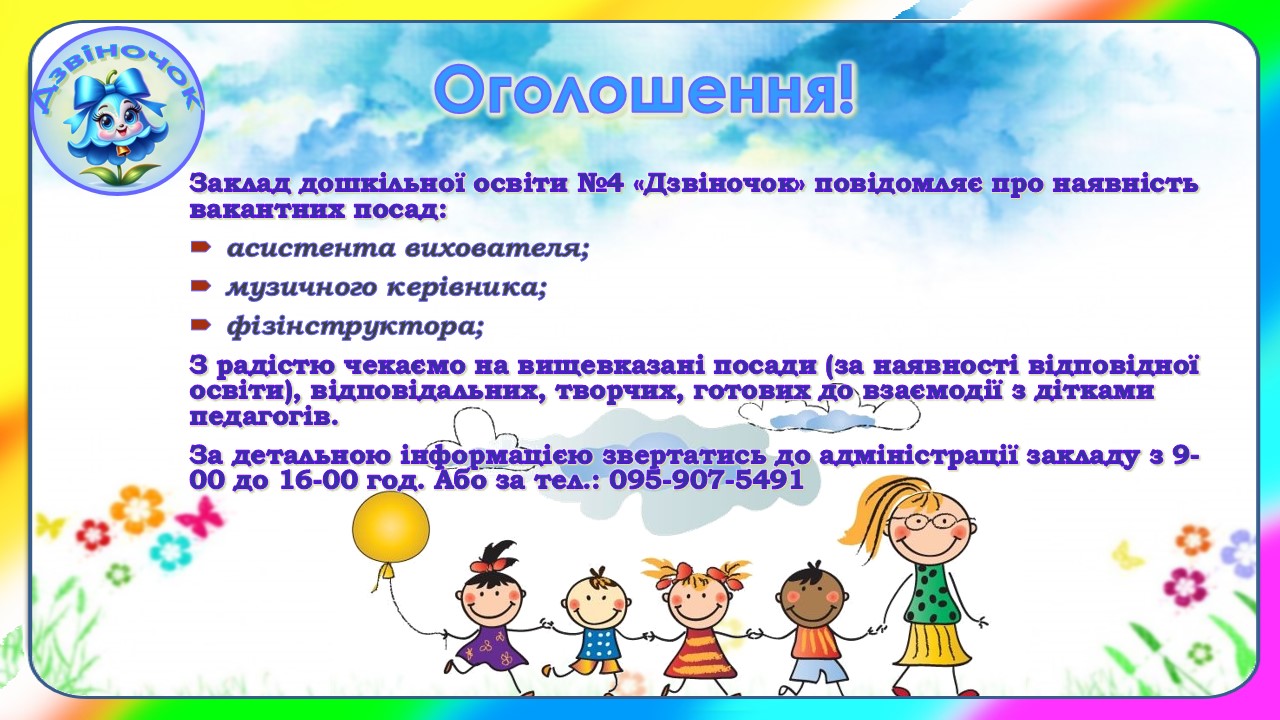 Дзвіночок

Оголошення!

Заклад дошкільної освіти №4 «Дзвіночок» повідомляє про наявність вакантних посад:

асистента вихователя;

музичного керівника;

фізінструктора;

З радістю чекаємо на вищевказані посади (за наявності відповідної освіти), відповідальних, творчих, готових до взаємодії з дітками педагогів.

За детальною інформацією звертатись до адміністрації закладу з 9-00 до 16-00 год. Або за тел.: 095-907-5491